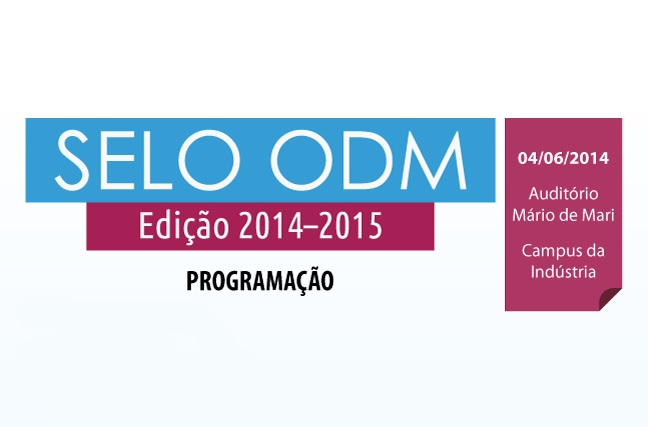 SELO ODM

Edição 2014–2015

PROGRAMAÇÃO

04/06/2014

Auditório Mário de Mari

Campus da Indústria